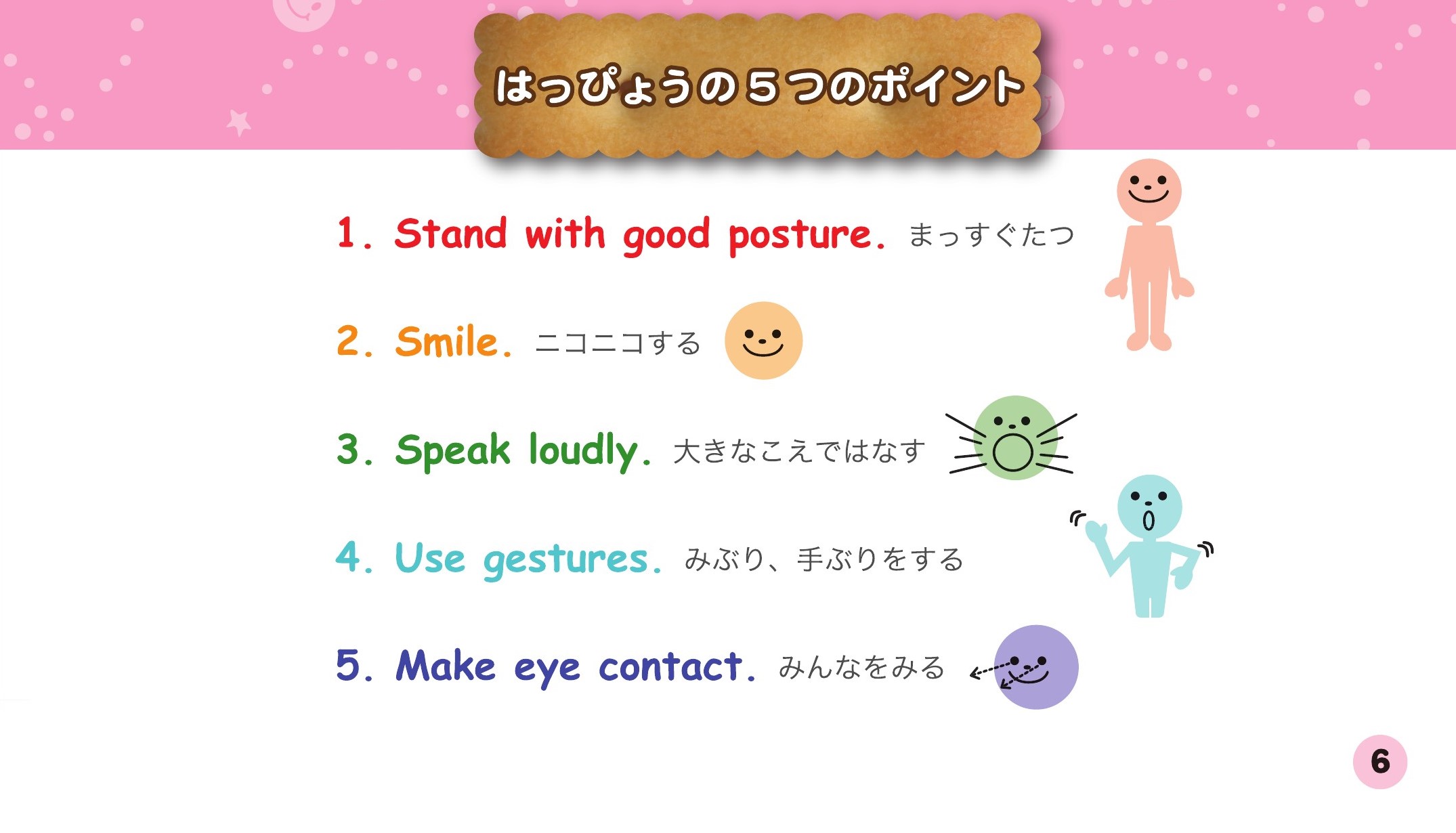 はっぴょうの５つのポイント

1. Stand with good posture. まっすぐたつ

2. Smile. ニコニコする

3. Speak loudly. 大きなこえではなす

4. Use gestures. みぶり、手ぶりをする

5. Make eye contact. みんなをみる

6